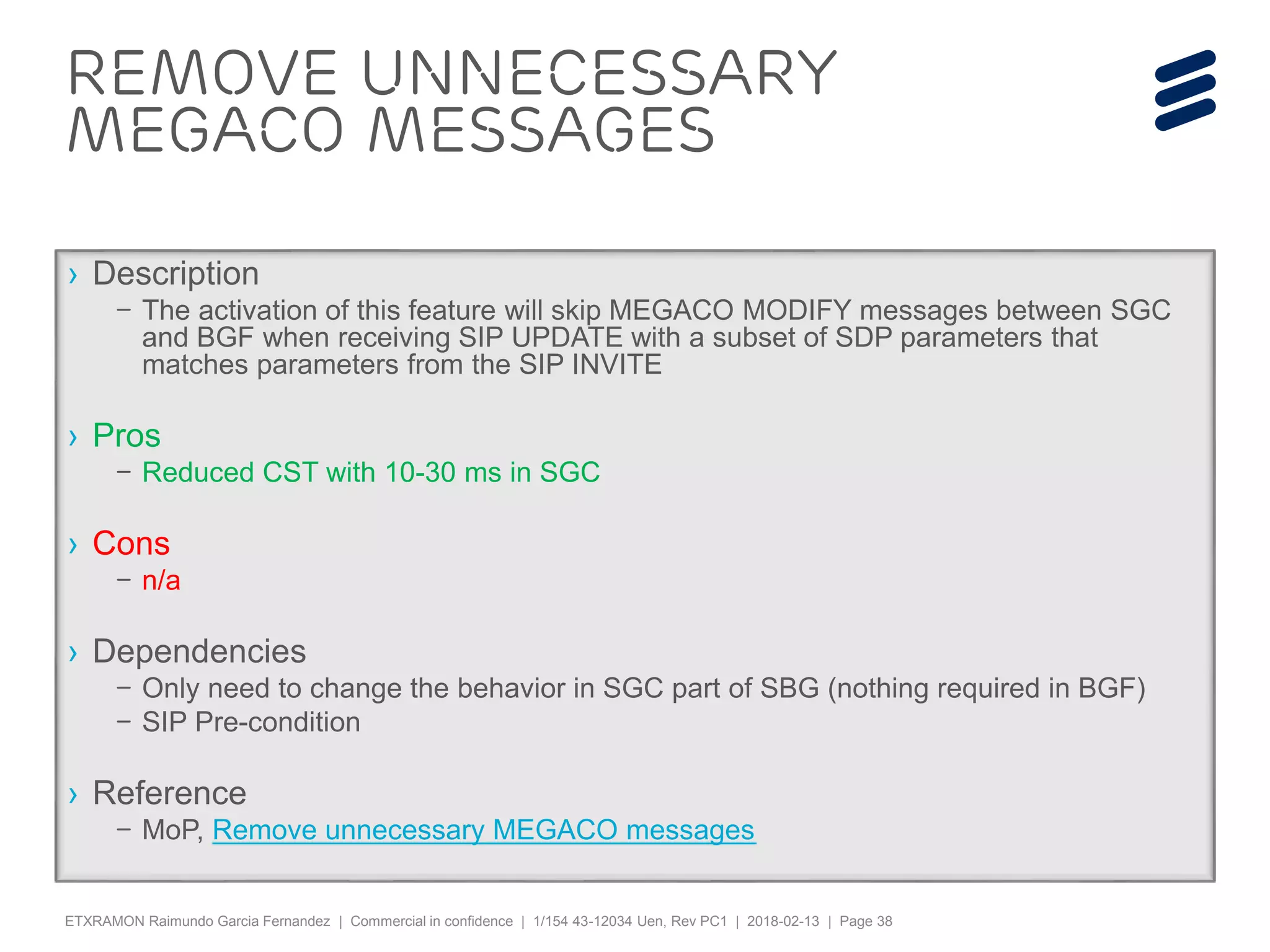 REMOVE UNNECESSARY MEGACO MESSAGES

› Description
– The activation of this feature will skip MEGACO MODIFY messages between SGC and BGF when receiving SIP UPDATE with a subset of SDP parameters that matches parameters from the SIP INVITE

› Pros
– Reduced CST with 10-30 ms in SGC

› Cons
– n/a

› Dependencies
– Only need to change the behavior in SGC part of SBG (nothing required in BGF)
– SIP Pre-condition

› Reference
– MoP, Remove unnecessary MEGACO messages

ETXRAMON Raimundo Garcia Fernandez | Commercial in confidence | 1/154 43-12034 Uen, Rev PC1 | 2018-02-13 | Page 38